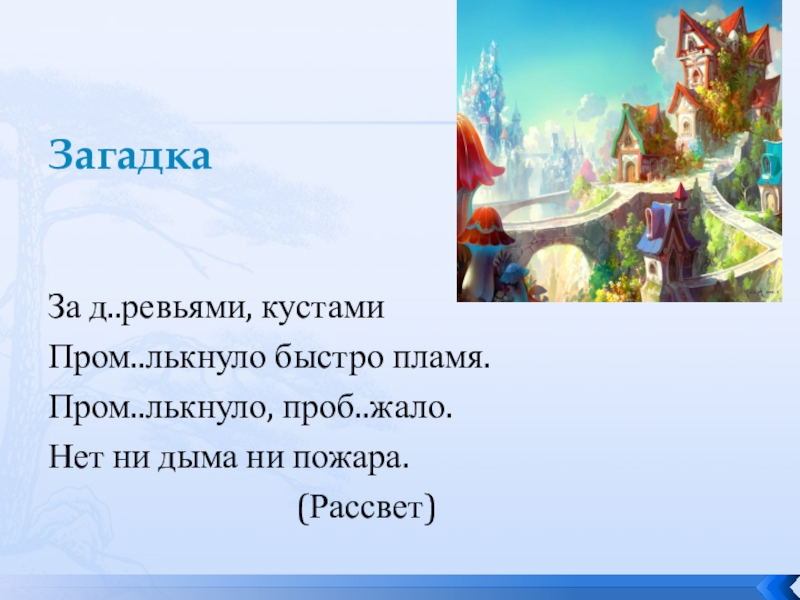 Загадка

За д..ревьями, кустами
Пром..лькнуло быстро пламя.
Пром..лькнуло, проб..жало.
Нет ни дыма ни пожара.
(Рассвет)